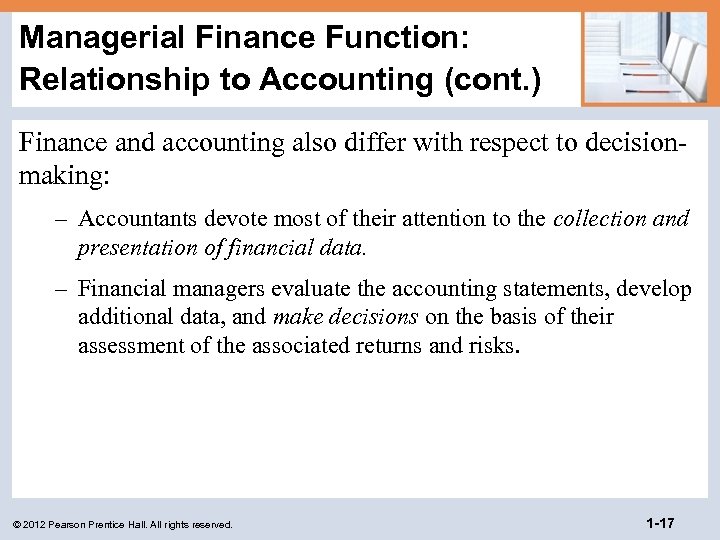 Managerial Finance Function: Relationship to Accounting (cont.)

Finance and accounting also differ with respect to decision-making:

– Accountants devote most of their attention to the collection and presentation of financial data.

– Financial managers evaluate the accounting statements, develop additional data, and make decisions on the basis of their assessment of the associated returns and risks.

© 2012 Pearson Prentice Hall. All rights reserved.

1-17